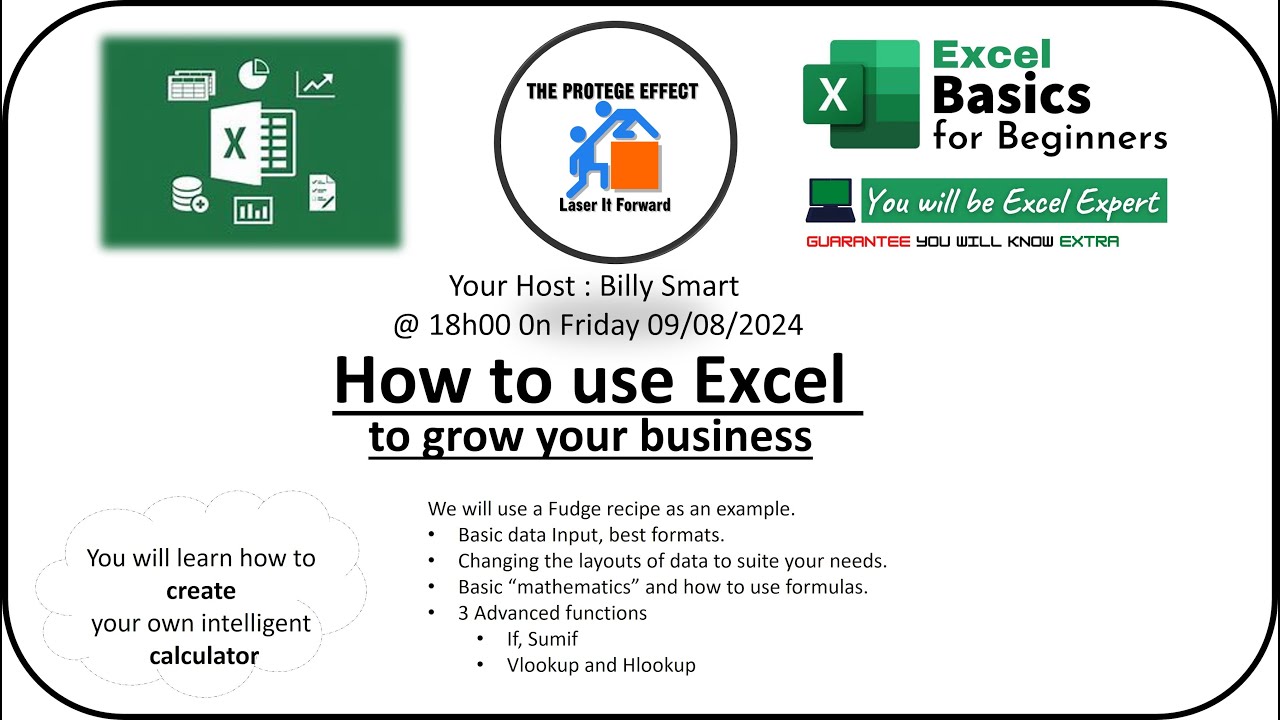 X

THE PROTEGE EFFECT
Laser It Forward

X
Excel
Basics
for Beginners

You will be Excel Expert
GUARANTEE YOU WILL KNOW EXTRA

Your Host : Billy Smart
@ 18h00 0n Friday 09/08/2024

How to use Excel
to grow your business

You will learn how to
create
your own intelligent
calculator

We will use a Fudge recipe as an example.
• Basic data Input, best formats.
• Changing the layouts of data to suite your needs.
• Basic “mathematics” and how to use formulas.
• 3 Advanced functions
  • If, Sumif
  • Vlookup and Hlookup